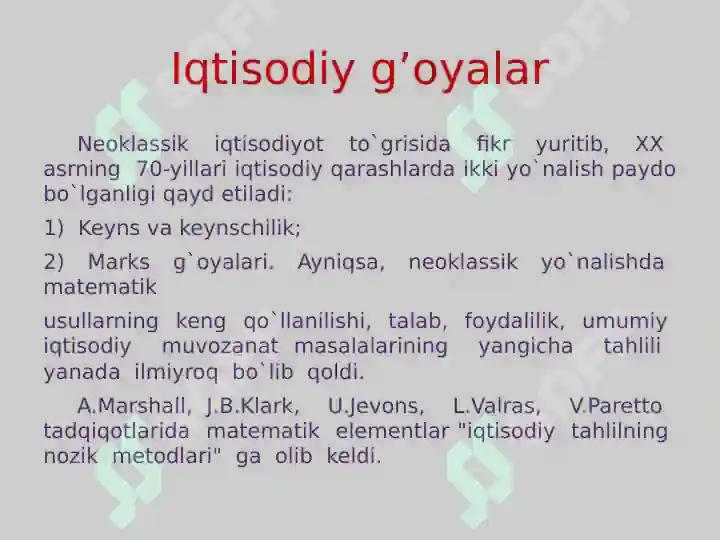 Iqtisodiy g’oyalar

Neoklassik iqtisodiyot to`grisida fikr yuritib, XX asrning 70-yillari iqtisodiy qarashlarda ikki yo`nalish paydo bo`lganligi qayd etiladi:

1) Keyns va keynschilik;

2) Marks g`oyalari. Ayniqsa, neoklassik yo`nalishda matematik

usullarning keng qo`llanilishi, talab, foydalilik, umumiy iqtisodiy muvozanat masalalarining yangicha tahlili yanada ilmiyroq bo`lib qoldi.

A.Marshall, J.B.Klark, U.Jevons, L.Valras, V.Paretto tadqiqotlarida matematik elementlar "iqtisodiy tahlilning nozik metodlari" ga olib keldi.